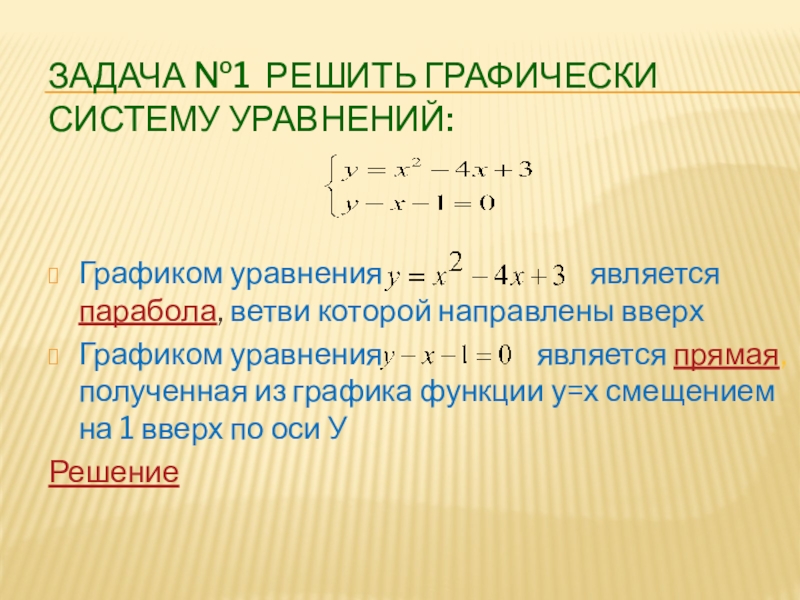 ЗАДАЧА №1 РЕШИТЬ ГРАФИЧЕСКИ СИСТЕМУ УРАВНЕНИЙ:

$\begin{cases} y = x^2 - 4x + 3 \\ y - x - 1 = 0 \end{cases}$

Графиком уравнения $y = x^2 - 4x + 3$ является парабола, ветви которой направлены вверх

Графиком уравнения $y - x - 1 = 0$ является прямая полученная из графика функции у=х смещением на 1 вверх по оси У

Решение